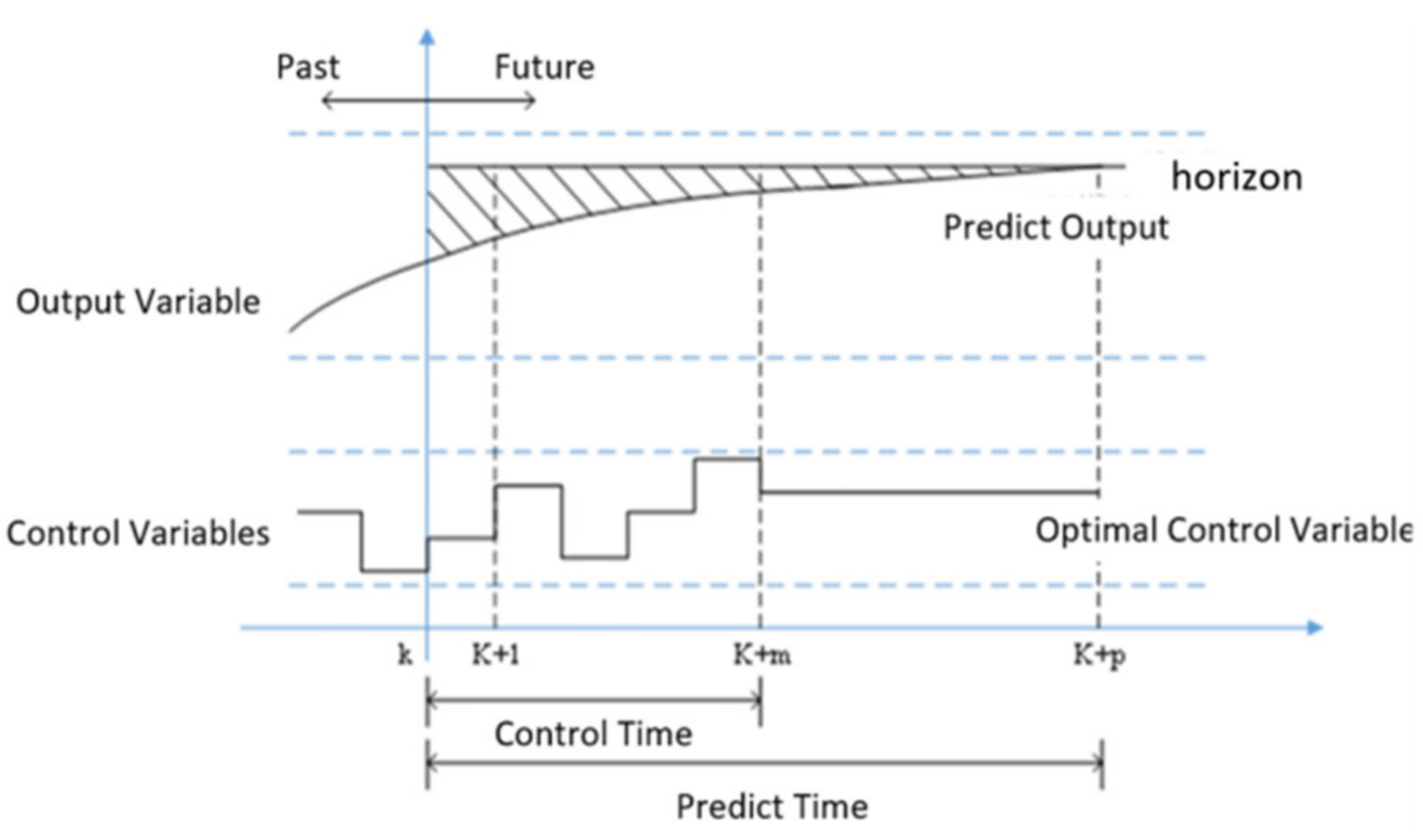 Past
Future
horizon
Predict Output
Output Variable
Control Variables
Optimal Control Variable
k
K+1
K+m
K+p
Control Time
Predict Time